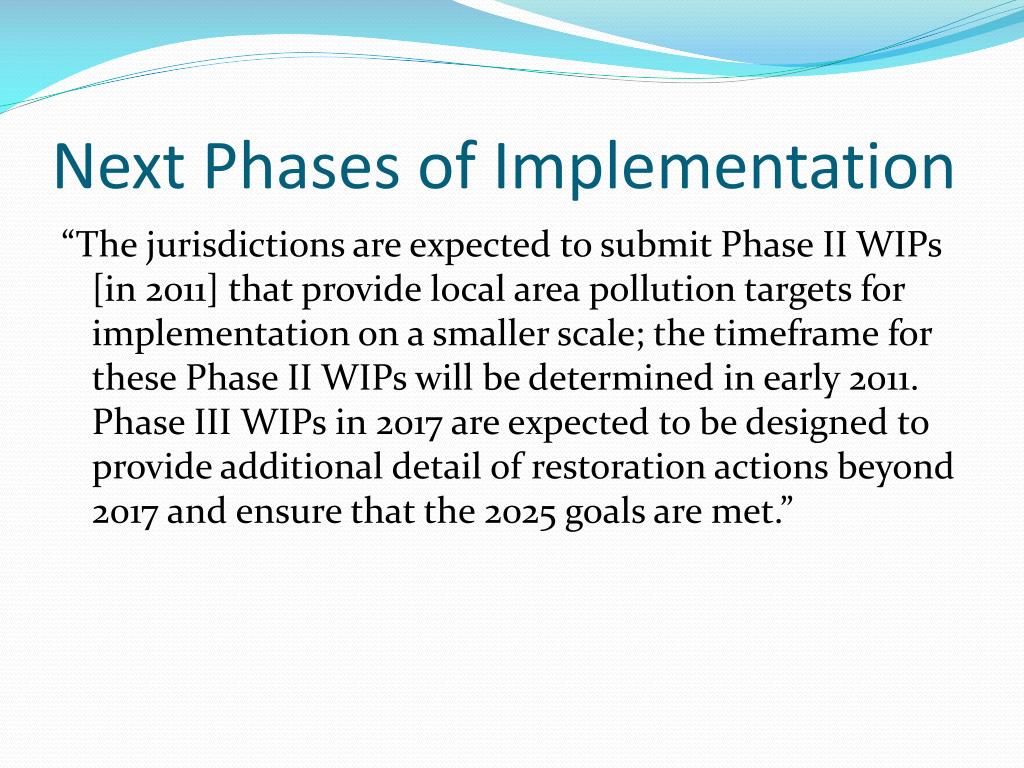 Next Phases of Implementation

“The jurisdictions are expected to submit Phase II WIPs [in 2011] that provide local area pollution targets for implementation on a smaller scale; the timeframe for these Phase II WIPs will be determined in early 2011. Phase III WIPs in 2017 are expected to be designed to provide additional detail of restoration actions beyond 2017 and ensure that the 2025 goals are met.”